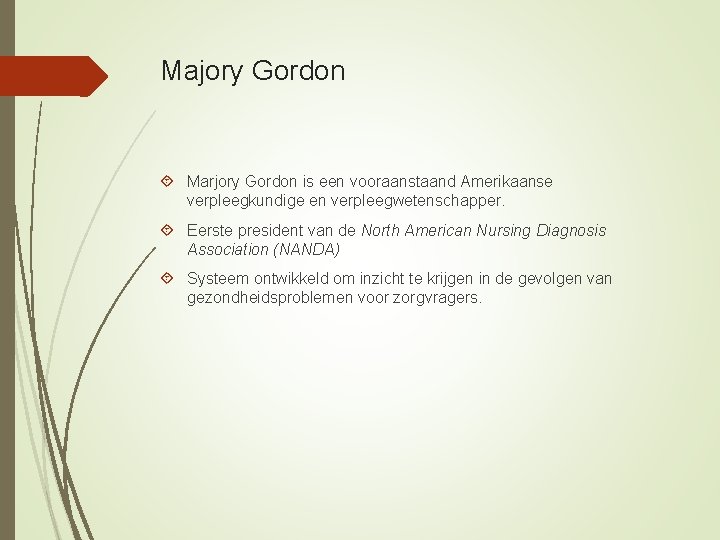 Majory Gordon

Marjory Gordon is een vooraanstaand Amerikaanse verpleegkundige en verpleegwetenschapper.

Eerste president van de North American Nursing Diagnosis Association (NANDA)

Systeem ontwikkeld om inzicht te krijgen in de gevolgen van gezondheidsproblemen voor zorgvragers.